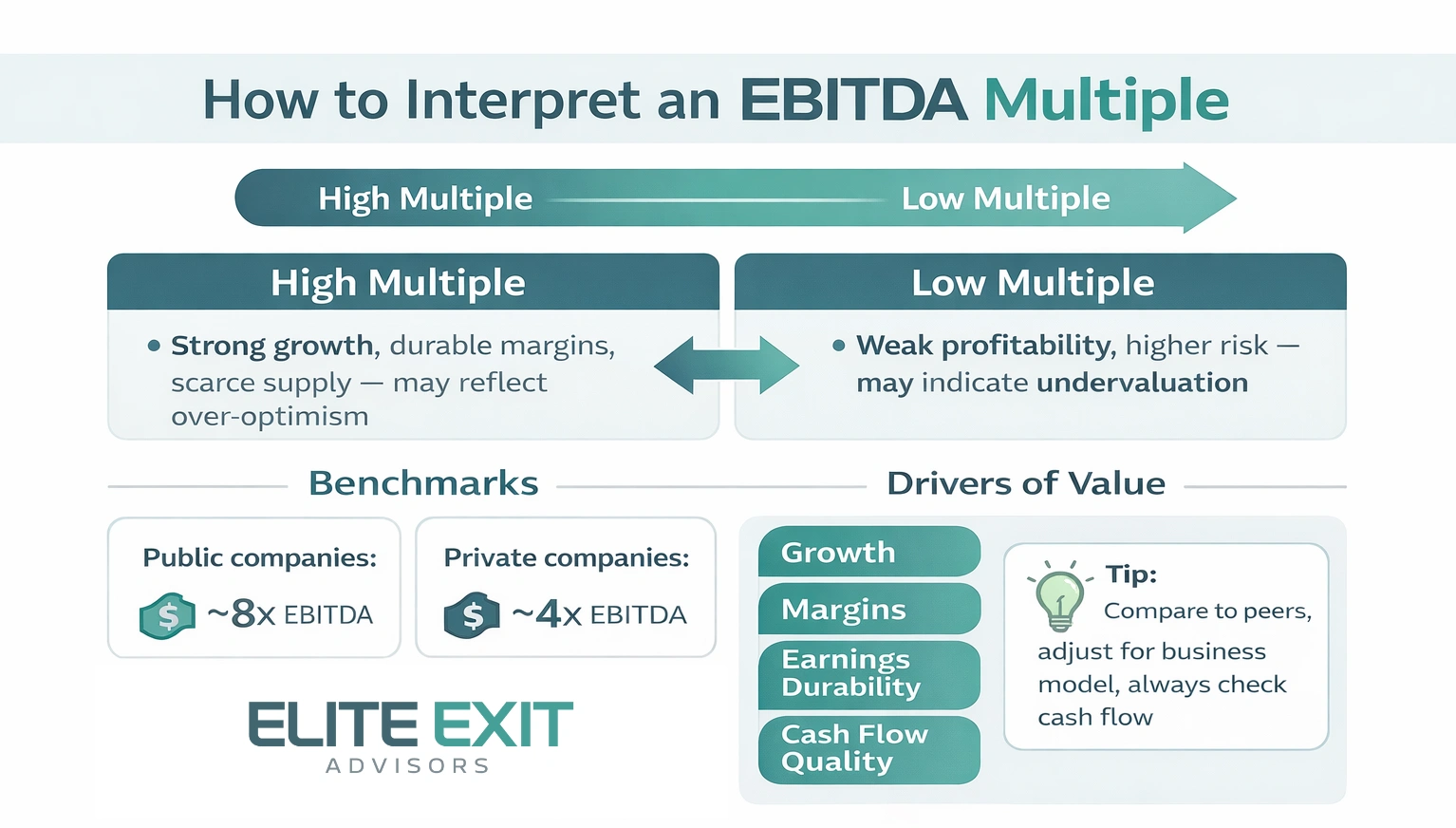 How to Interpret an EBITDA Multiple

High Multiple Low Multiple

High Multiple

• Strong growth, durable margins, scarce supply — may reflect over-optimism

Low Multiple

• Weak profitability, higher risk — may indicate undervaluation

Benchmarks

Public companies:
$ ~8x EBITDA

Private companies:
$ ~4x EBITDA

ELITE EXIT
ADVISORS

Drivers of Value

Growth

Margins

Earnings Durability

Cash Flow Quality

Tip:
Compare to peers, adjust for business model, always check cash flow